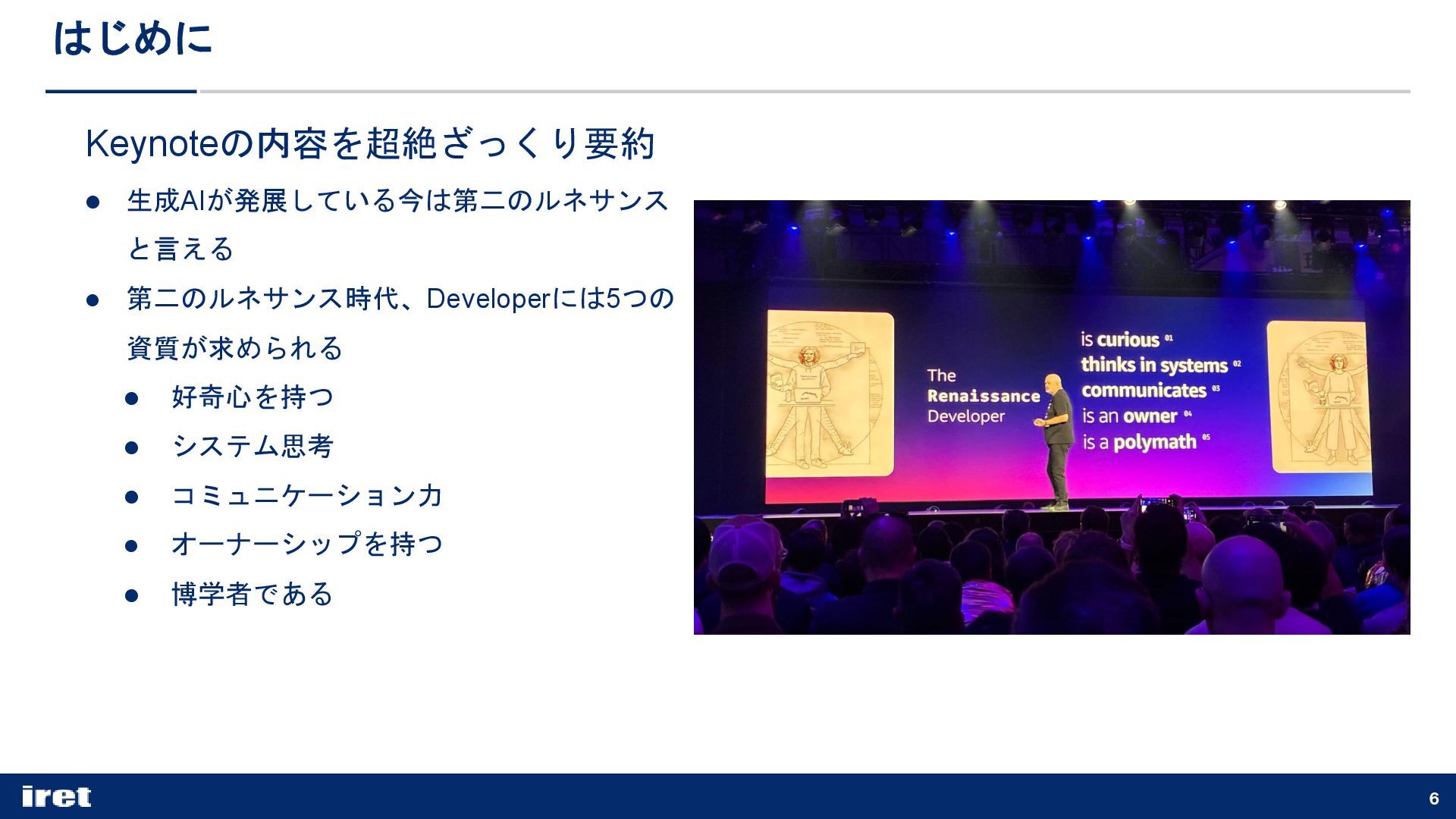 はじめに

Keynoteの内容を超絶ざっくり要約

● 生成AIが発展している今は第二のルネサンスと言える
● 第二のルネサンス時代、Developerには5つの資質が求められる
  ● 好奇心を持つ
  ● システム思考
  ● コミュニケーション力
  ● オーナーシップを持つ
  ● 博学者である

The Renaissance Developer

is curious 01
thinks in systems 02
communicates 03
is an owner 04
is a polymath 05

iret

6